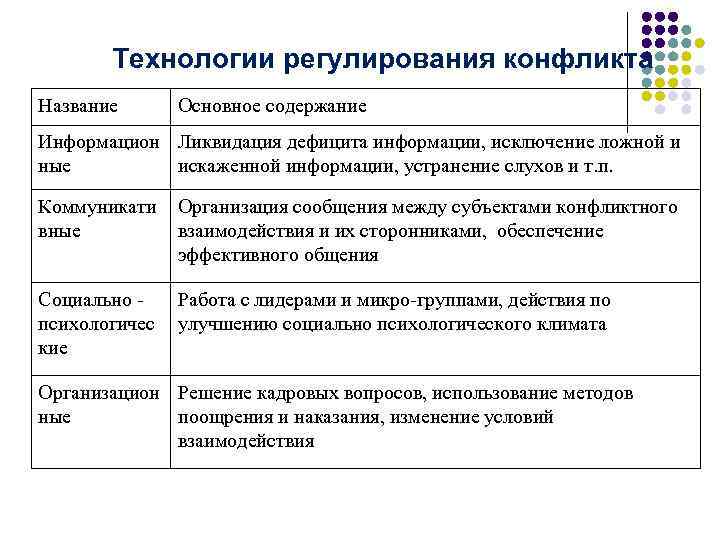 Технологии регулирования конфликта

| Название | Основное содержание |
|---|---|
| Информационные | Ликвидация дефицита информации, исключение ложной и искаженной информации, устранение слухов и т.п. |
| Коммуникативные | Организация сообщения между субъектами конфликтного взаимодействия и их сторонниками, обеспечение эффективного общения |
| Социально - психологические | Работа с лидерами и микро-группами, действия по улучшению социально психологического климата |
| Организационные | Решение кадровых вопросов, использование методов поощрения и наказания, изменение условий взаимодействия |